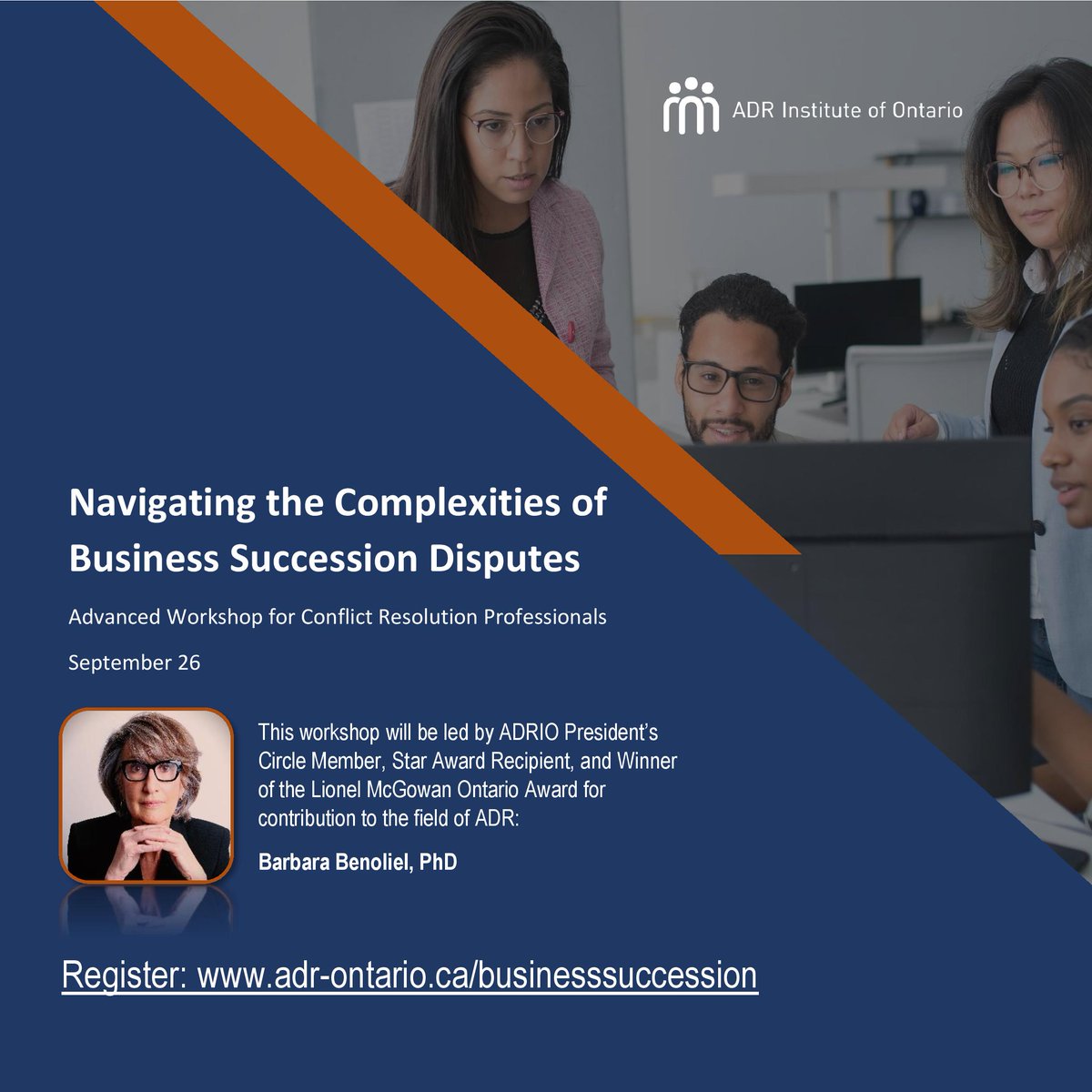 ADR Institute of Ontario

Navigating the Complexities of Business Succession Disputes

Advanced Workshop for Conflict Resolution Professionals

September 26

This workshop will be led by ADRIO President's Circle Member, Star Award Recipient, and Winner of the Lionel McGowan Ontario Award for contribution to the field of ADR:

Barbara Benoliel, PhD

Register: www.adr-ontario.ca/businesssuccession